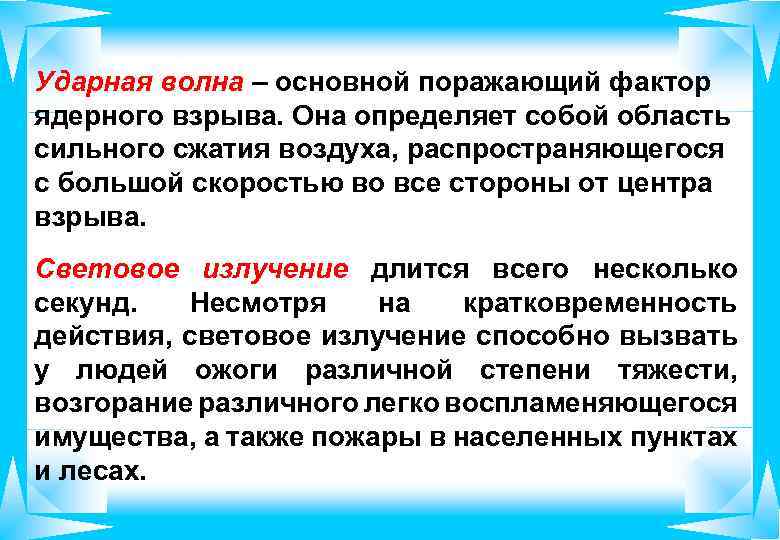 Ударная волна – основной поражающий фактор ядерного взрыва. Она определяет собой область сильного сжатия воздуха, распространяющегося с большой скоростью во все стороны от центра взрыва.

Световое излучение длится всего несколько секунд. Несмотря на кратковременность действия, световое излучение способно вызвать у людей ожоги различной степени тяжести, возгорание различного легко воспламеняющегося имущества, а также пожары в населенных пунктах и лесах.